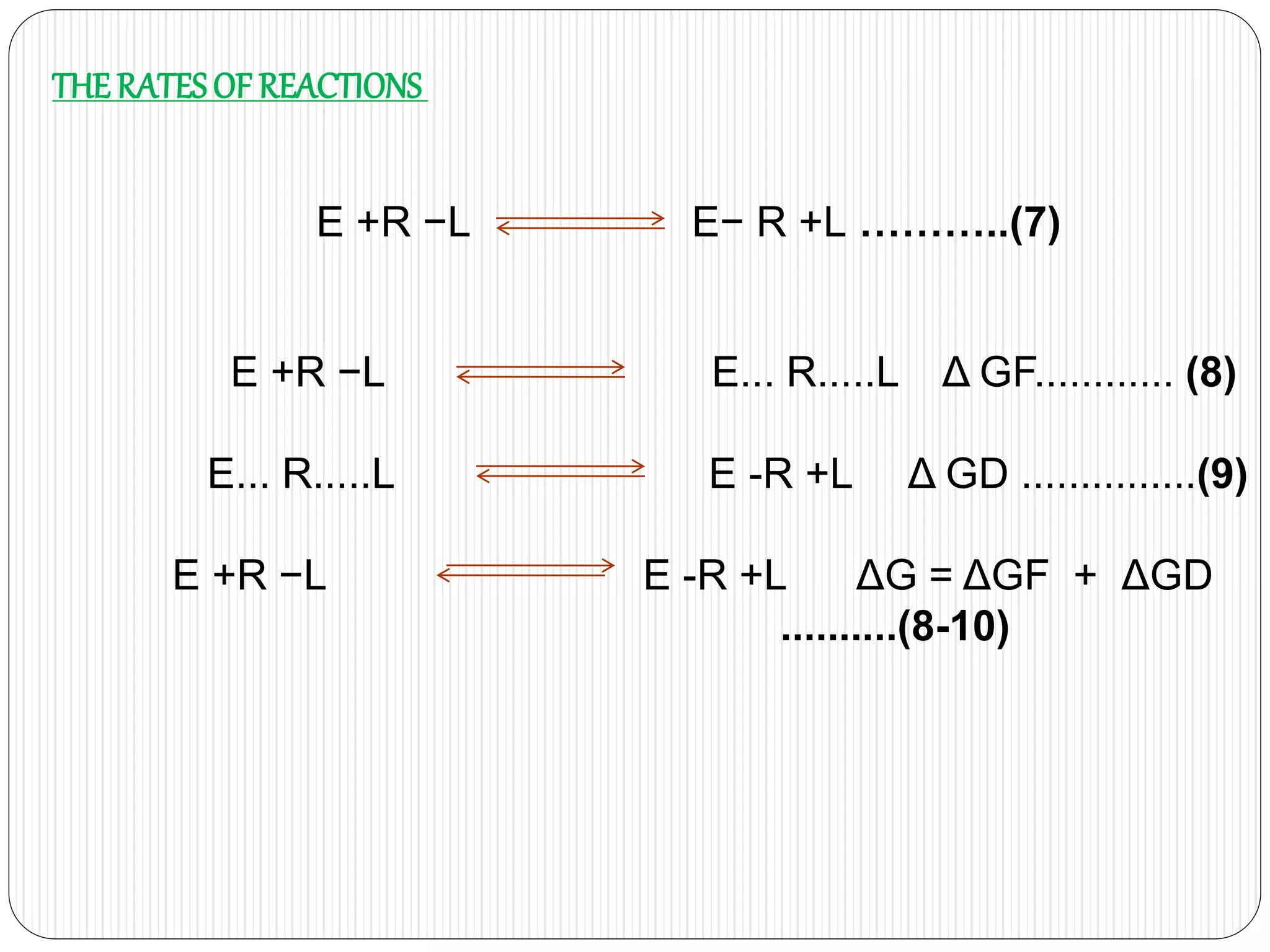 THE RATES OF REACTIONS

E +R −L $\rightleftharpoons$ E− R +L ………..(7)

E +R −L $\rightleftharpoons$ E… R…..L Δ GF………… (8)

E… R…..L $\rightleftharpoons$ E -R +L Δ GD ……………(9)

E +R −L $\rightleftharpoons$ E -R +L ΔG = ΔGF + ΔGD ……….(8-10)